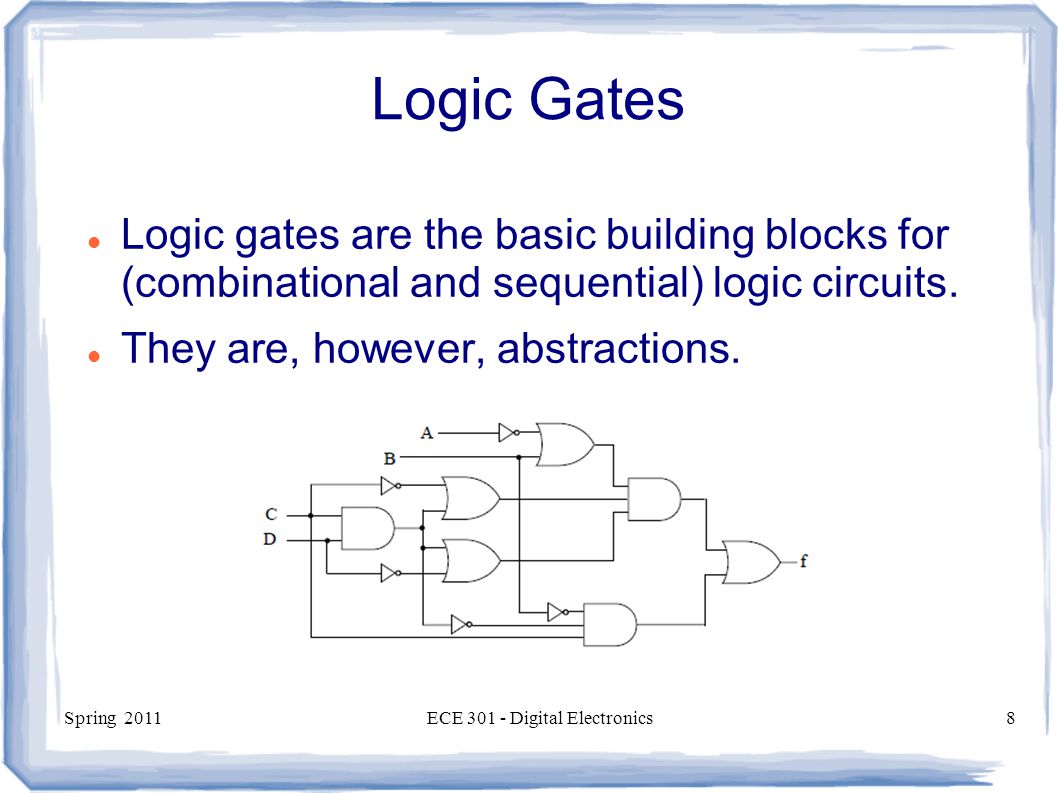 Logic Gates

Logic gates are the basic building blocks for (combinational and sequential) logic circuits.

They are, however, abstractions.

A
B
C
D
f

Spring 2011
ECE 301 - Digital Electronics
8